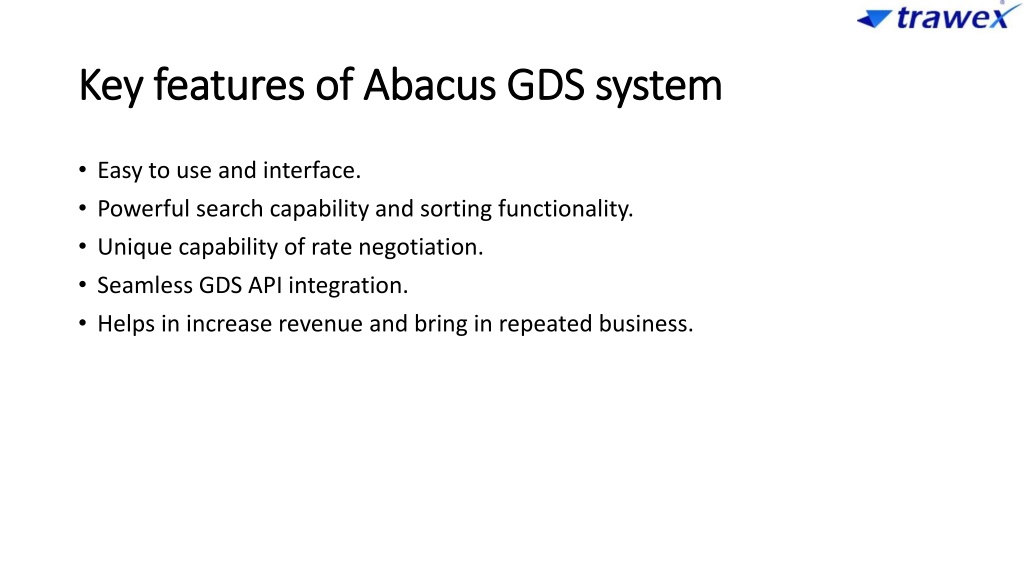 trawex

Key features of Abacus GDS system

• Easy to use and interface.
• Powerful search capability and sorting functionality.
• Unique capability of rate negotiation.
• Seamless GDS API integration.
• Helps in increase revenue and bring in repeated business.